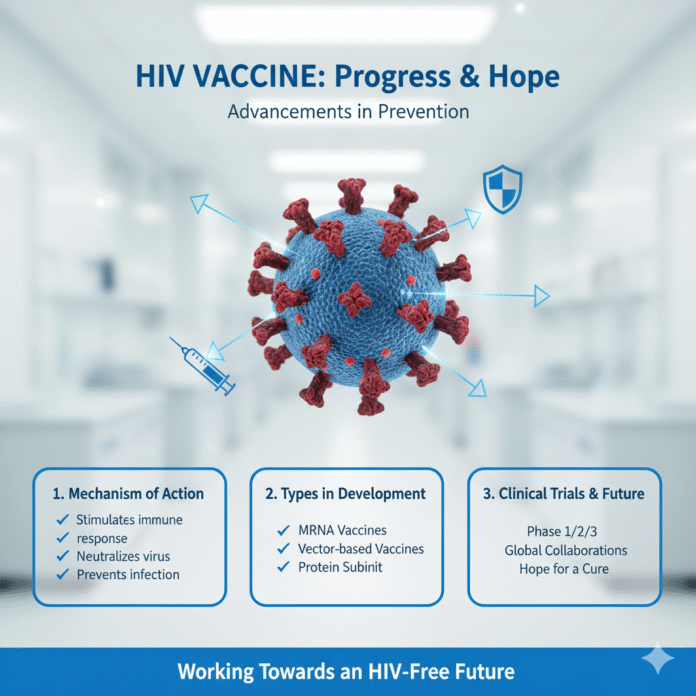 HIV VACCINE: Progress & Hope
Advancements in Prevention

1. Mechanism of Action
✓ Stimulates immune
✓ response
✓ Neutralizes virus
✓ Prevents infection

2. Types in Development
✓ MRNA Vaccines
✓ Vector-based Vaccines
✓ Protein Subinit

3. Clinical Trials & Future
Phase 1/2/3
Global Collaborations
Hope for a Cure

Working Towards an HIV-Free Future